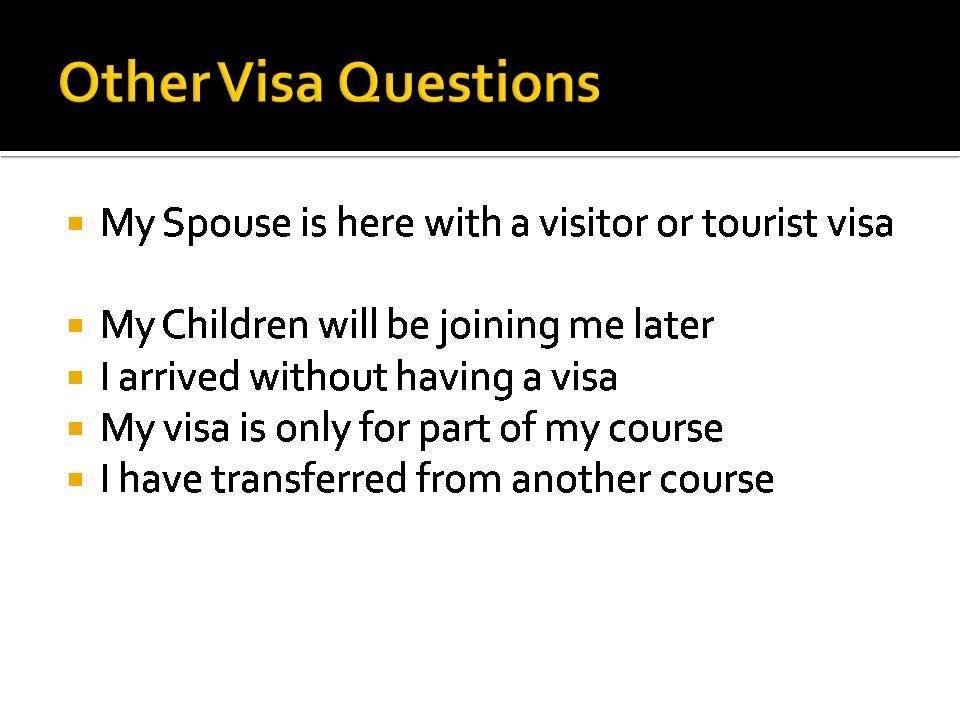 Other Visa Questions

- My Spouse is here with a visitor or tourist visa

- My Children will be joining me later
- I arrived without having a visa
- My visa is only for part of my course
- I have transferred from another course